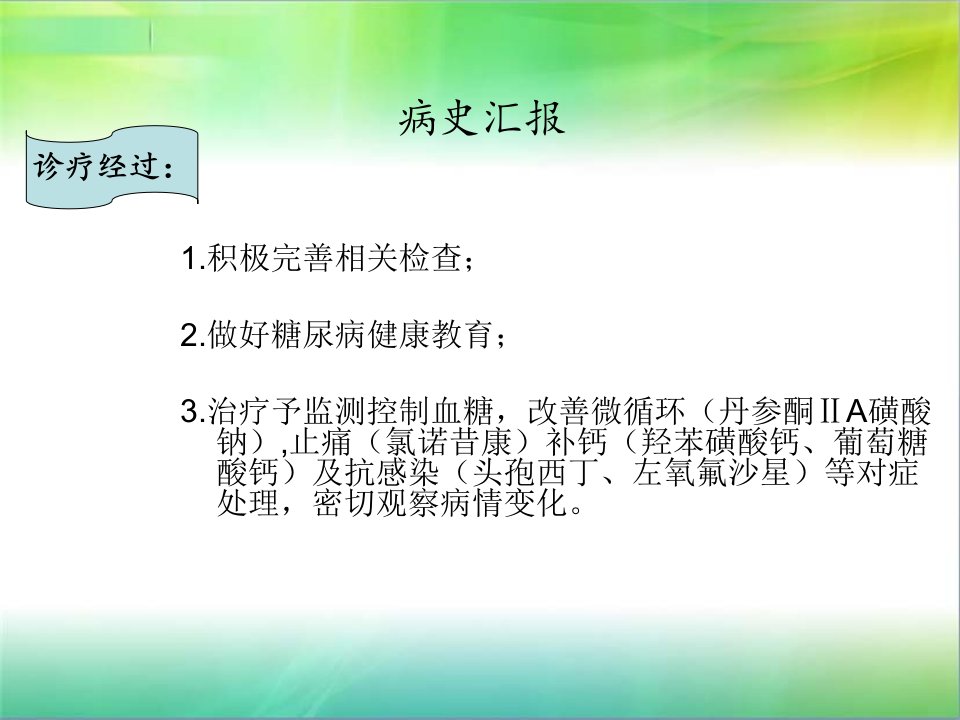 病史汇报

诊疗经过：

1.积极完善相关检查；

2.做好糖尿病健康教育；

3.治疗予监测控制血糖，改善微循环（丹参酮ⅡA磺酸钠）,止痛（氯诺昔康）补钙（羟苯磺酸钙、葡萄糖酸钙）及抗感染（头孢西丁、左氧氟沙星）等对症处理，密切观察病情变化。